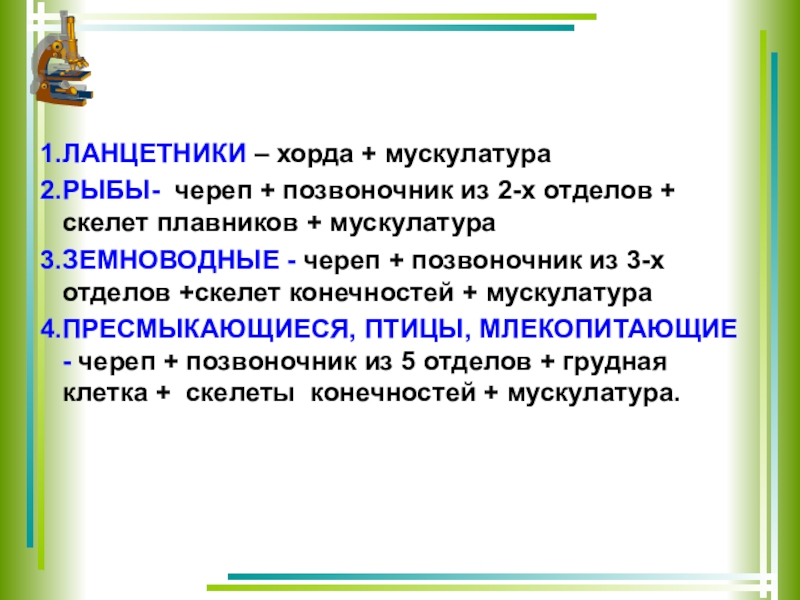 1.ЛАНЦЕТНИКИ – хорда + мускулатура

2.РЫБЫ- череп + позвоночник из 2-х отделов + скелет плавников + мускулатура

3.ЗЕМНОВОДНЫЕ - череп + позвоночник из 3-х отделов +скелет конечностей + мускулатура

4.ПРЕСМЫКАЮЩИЕСЯ, ПТИЦЫ, МЛЕКОПИТАЮЩИЕ - череп + позвоночник из 5 отделов + грудная клетка + скелеты конечностей + мускулатура.